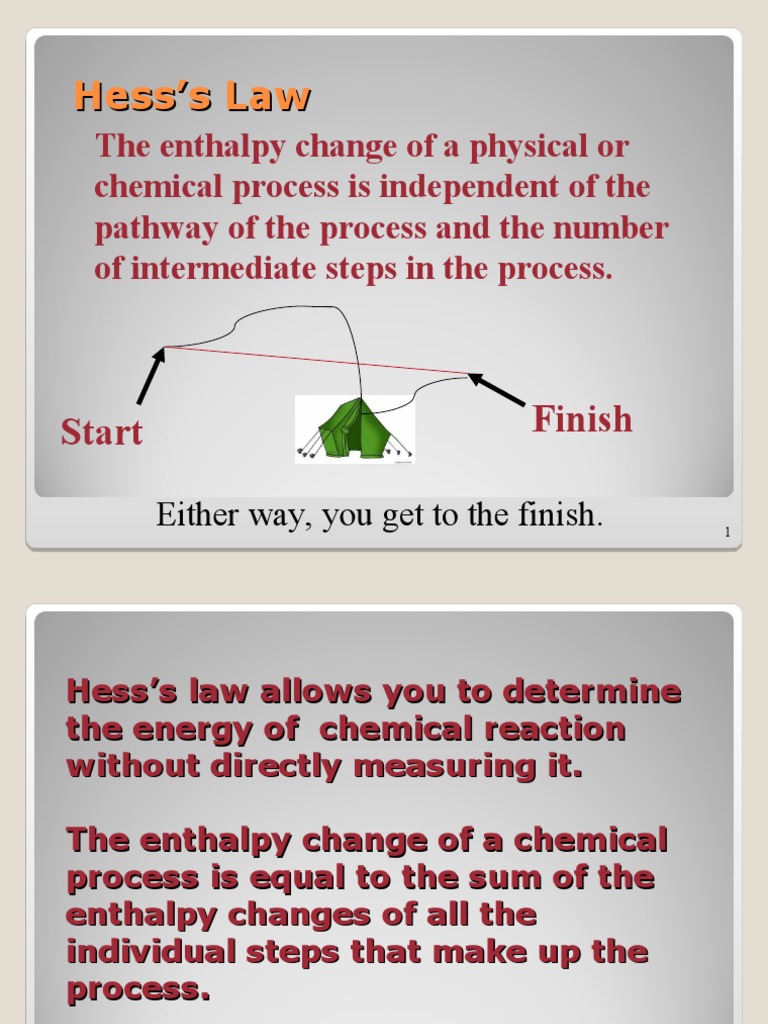 Hess's Law

The enthalpy change of a physical or chemical process is independent of the pathway of the process and the number of intermediate steps in the process.

Start

Finish

Either way, you get to the finish.

1

Hess's law allows you to determine the energy of chemical reaction without directly measuring it.

The enthalpy change of a chemical process is equal to the sum of the enthalpy changes of all the individual steps that make up the process.